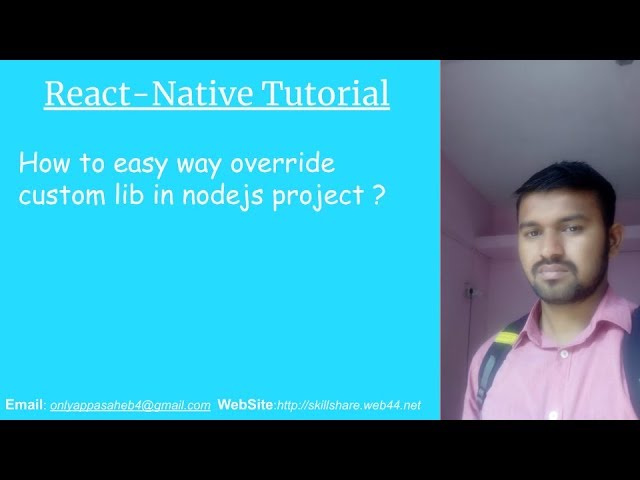 React-Native Tutorial

How to easy way override custom lib in nodejs project ?

Email: onlyappasaheb4@gmail.com WebSite:http://skillshare.web44.net